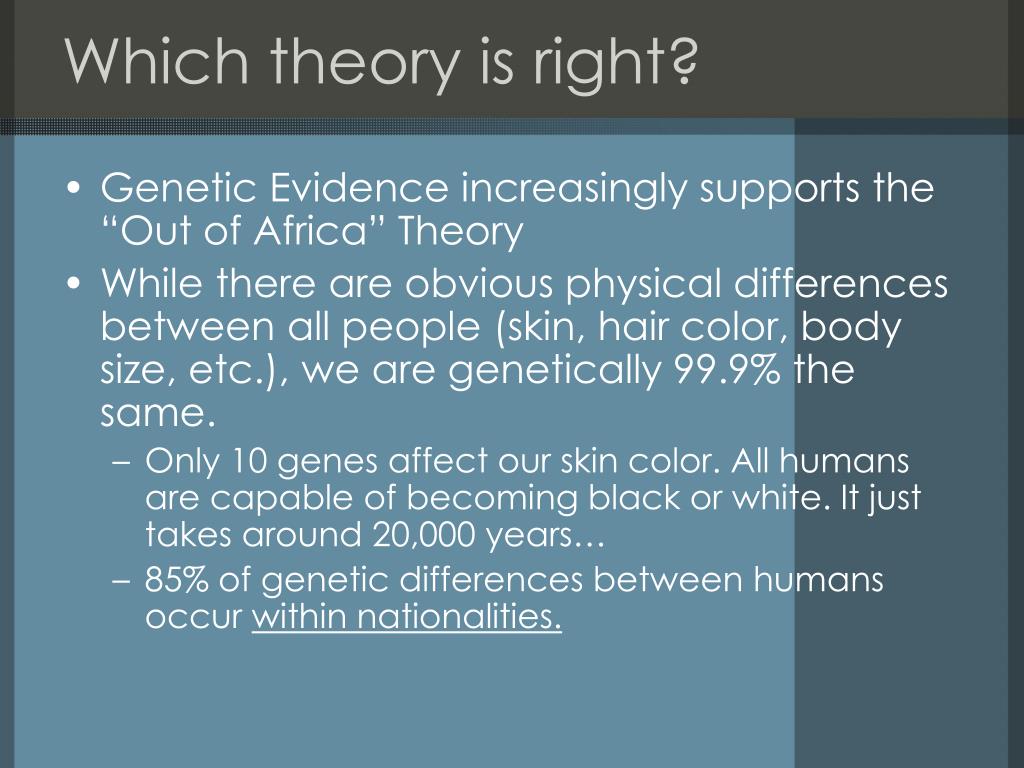 Which theory is right?

• Genetic Evidence increasingly supports the “Out of Africa” Theory

• While there are obvious physical differences between all people (skin, hair color, body size, etc.), we are genetically 99.9% the same.

– Only 10 genes affect our skin color. All humans are capable of becoming black or white. It just takes around 20,000 years…

– 85% of genetic differences between humans occur within nationalities.